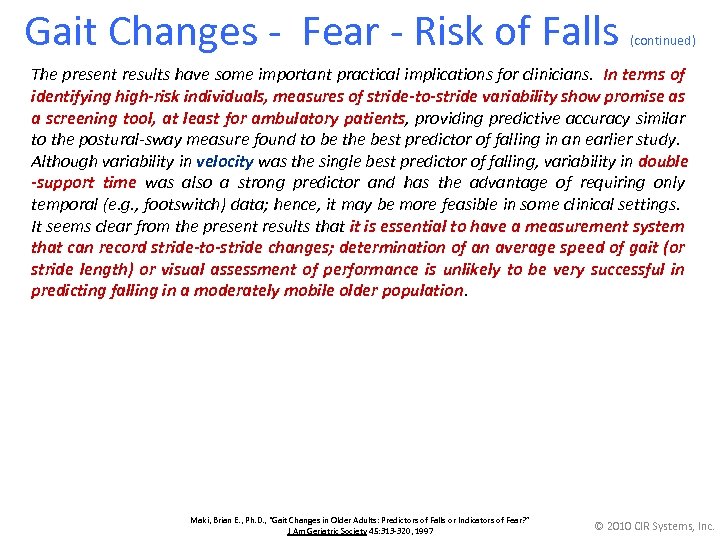 Gait Changes - Fear - Risk of Falls (continued)

The present results have some important practical implications for clinicians. In terms of identifying high-risk individuals, measures of stride-to-stride variability show promise as a screening tool, at least for ambulatory patients, providing predictive accuracy similar to the postural-sway measure found to be the best predictor of falling in an earlier study. Although variability in velocity was the single best predictor of falling, variability in double -support time was also a strong predictor and has the advantage of requiring only temporal (e.g., footswitch) data; hence, it may be more feasible in some clinical settings. It seems clear from the present results that it is essential to have a measurement system that can record stride-to-stride changes; determination of an average speed of gait (or stride length) or visual assessment of performance is unlikely to be very successful in predicting falling in a moderately mobile older population.

Maki, Brian E., Ph.D., "Gait Changes in Older Adults: Predictors of Falls or Indicators of Fear?" J Am Geriatric Society 45:313-320, 1997

© 2010 CIR Systems, Inc.